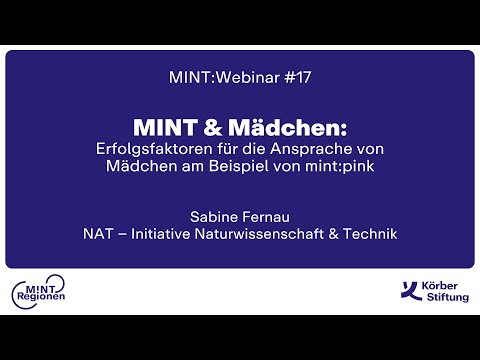 MINT:Webinar #17

MINT & Mädchen:
Erfolgsfaktoren für die Ansprache von Mädchen am Beispiel von mint:pink

Sabine Fernau
NAT – Initiative Naturwissenschaft & Technik

MINT Regionen

Körber Stiftung